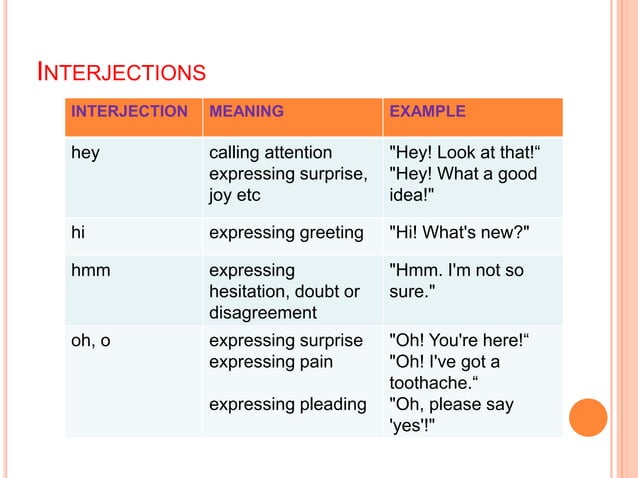 INTERJECTIONS

| INTERJECTION | MEANING | EXAMPLE |
|---|---|---|
| hey | calling attention expressing surprise, joy etc | "Hey! Look at that!“ "Hey! What a good idea!" |
| hi | expressing greeting | "Hi! What's new?" |
| hmm | expressing hesitation, doubt or disagreement | "Hmm. I'm not so sure." |
| oh, o | expressing surprise expressing pain expressing pleading | "Oh! You're here!“ "Oh! I've got a toothache.“ "Oh, please say 'yes'!" |